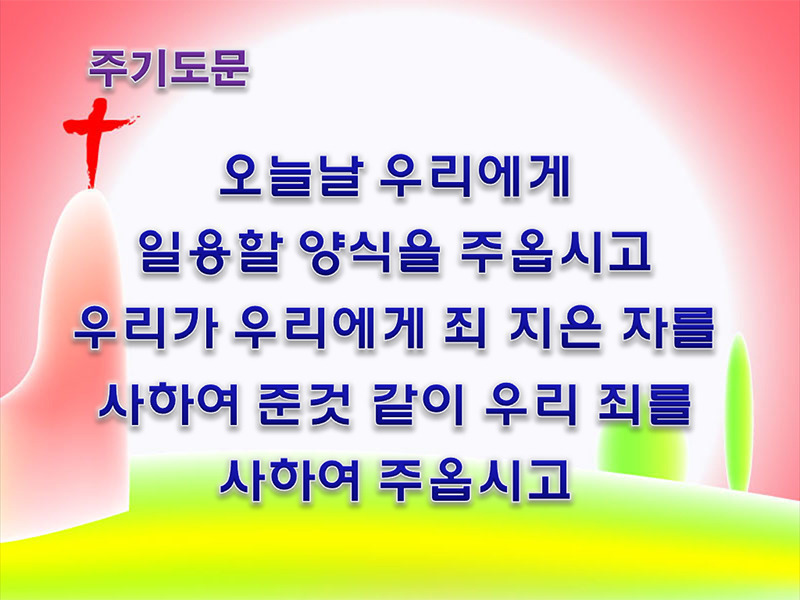 주기도문

오늘날 우리에게
일용할 양식을 주옵시고
우리가 우리에게 죄 지은 자를
사하여 준것 같이 우리 죄를
사하여 주옵시고